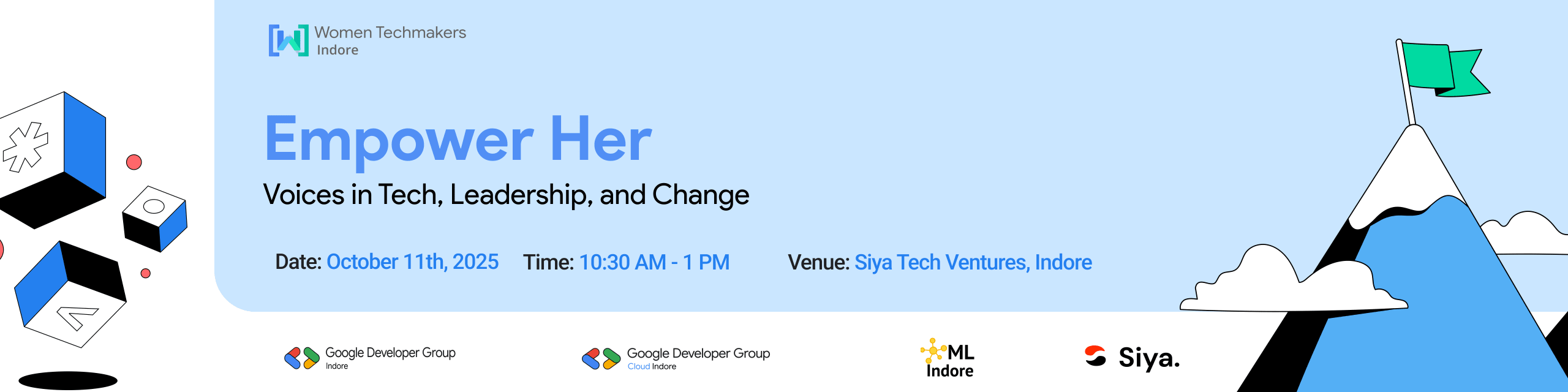 Women Techmakers
Indore

Empower Her

Voices in Tech, Leadership, and Change

Date: October 11th, 2025 Time: 10:30 AM - 1 PM Venue: Siya Tech Ventures, Indore

Google Developer Group
Indore

Google Developer Group
Cloud Indore

ML
Indore

Siya.